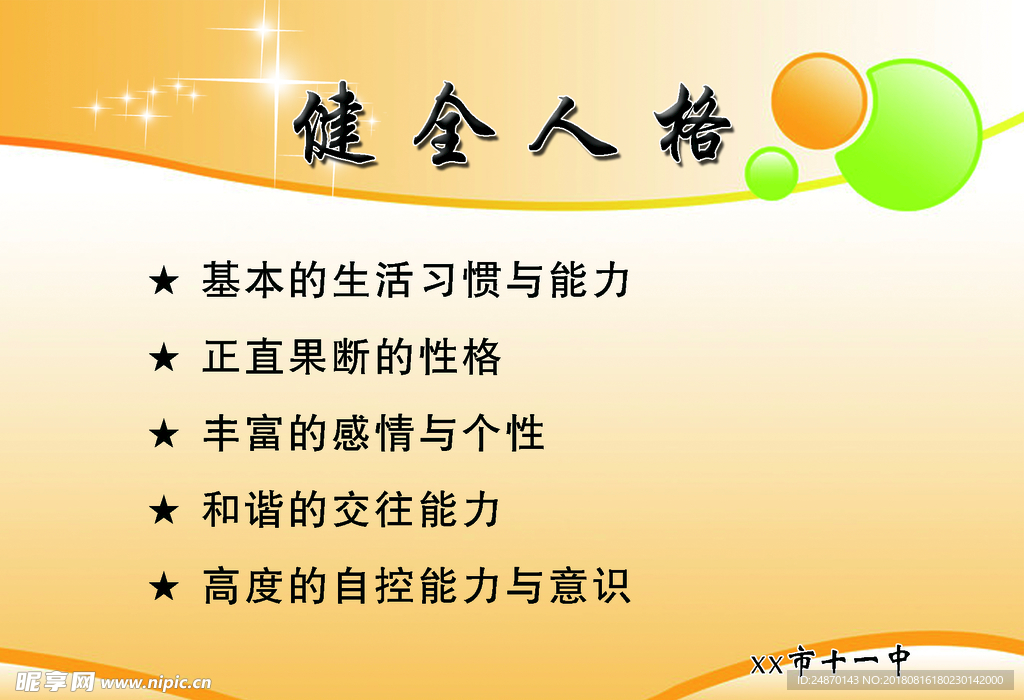 健全人格

★ 基本的生活习惯与能力

★ 正直果断的性格

★ 丰富的感情与个性

★ 和谐的交往能力

★ 高度的自控能力与意识

XX市十一中

昵享网 www.nipic.cn

ID:24870143 NO:20180816180230142000